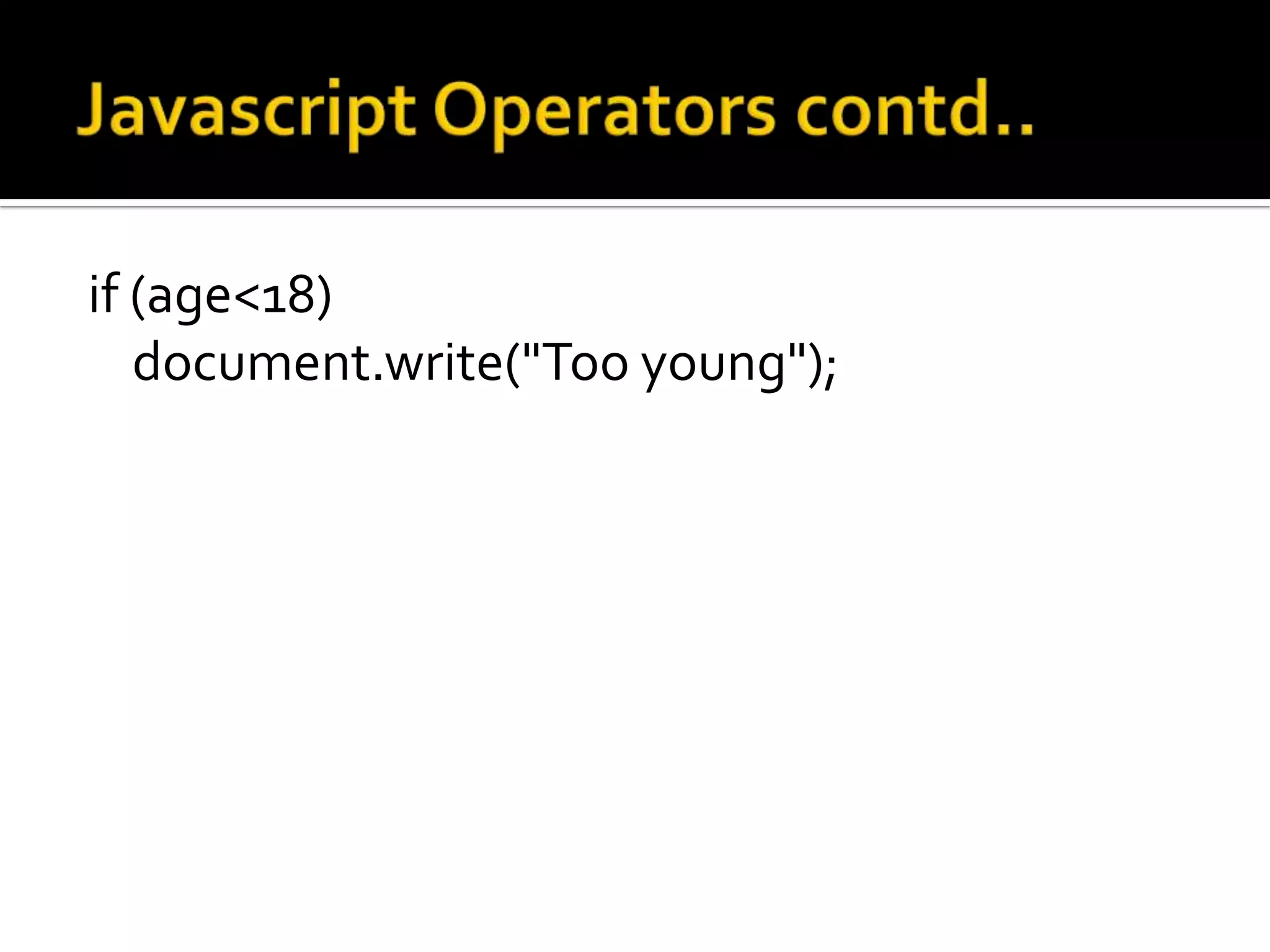 Javascript Operators contd..

if (age<18)
document.write("Too young");